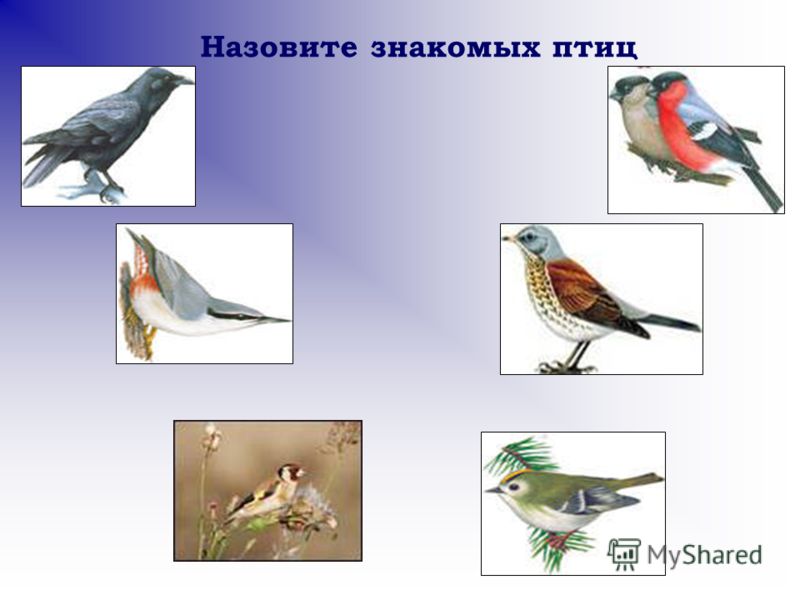 Назовите знакомых птиц

MyShared